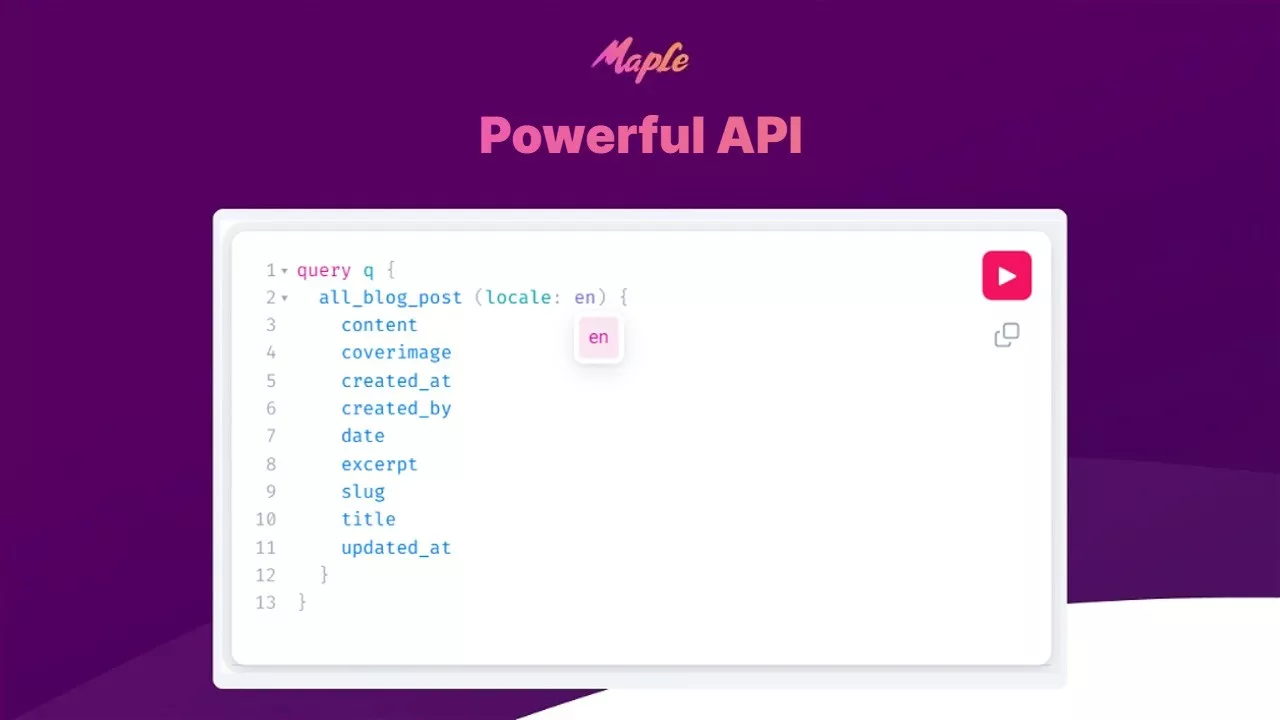 Maple

Powerful API

1 query q {
2 all_blog_post (locale: en) {
3 content
4 coverimage
5 created_at
6 created_by
7 date
8 excerpt
9 slug
10 title
11 updated_at
12 }
13 }

en